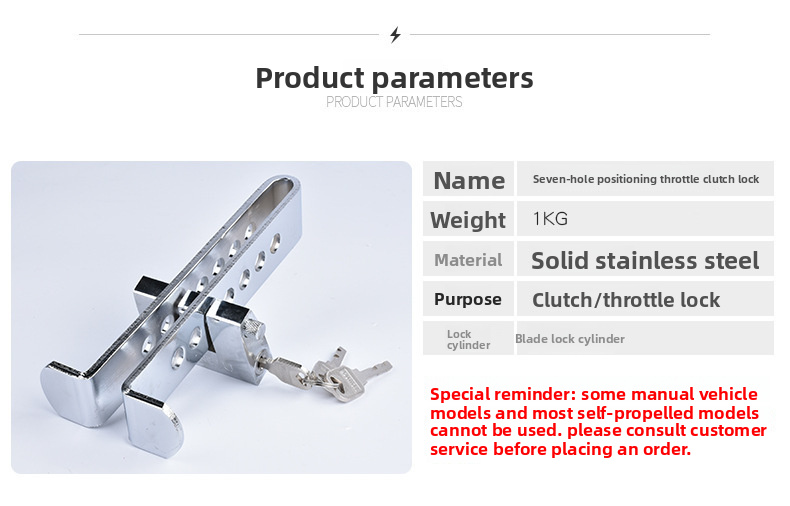 Product parameters
PRODUCT PARAMETERS

| Name | Seven-hole positioning throttle clutch lock |
|---|---|
| Weight | 1KG |
| Material | Solid stainless steel |
| Purpose | Clutch/throttle lock |
| Lock cylinder | Blade lock cylinder |

Special reminder: some manual vehicle models and most self-propelled models cannot be used. please consult customer service before placing an order.